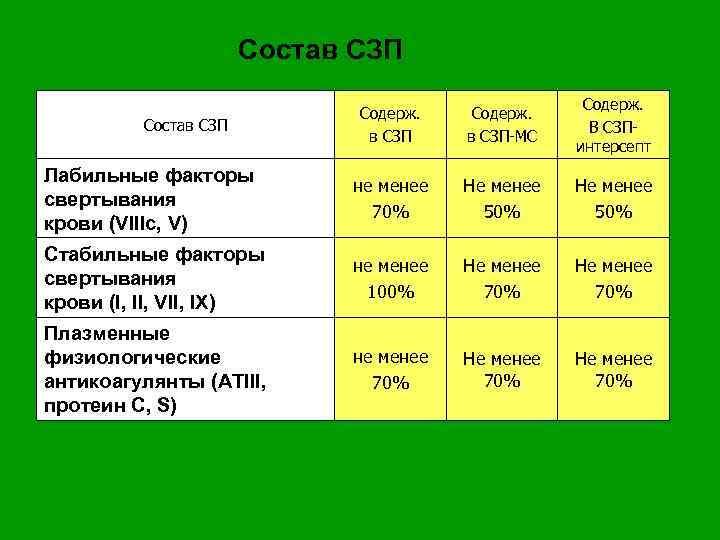 Состав СЗП

| Состав СЗП | Содерж. в СЗП | Содерж. в СЗП-МС | Содерж. В СЗП-интерсепт |
|---|---|---|---|
| Лабильные факторы свертывания крови (VIIIc, V) | не менее 70% | Не менее 50% | Не менее 50% |
| Стабильные факторы свертывания крови (I, II, VII, IX) | не менее 100% | Не менее 70% | Не менее 70% |
| Плазменные физиологические антикоагулянты (ATIII, протеин C, S) | не менее 70% | Не менее 70% | Не менее 70% |